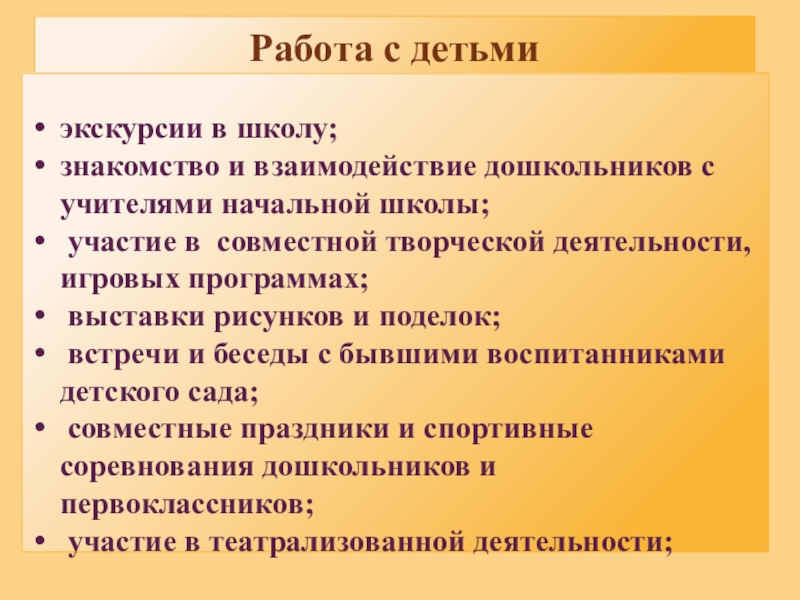 Работа с детьми

• экскурсии в школу;
• знакомство и взаимодействие дошкольников с учителями начальной школы;
• участие в совместной творческой деятельности, игровых программах;
• выставки рисунков и поделок;
• встречи и беседы с бывшими воспитанниками детского сада;
• совместные праздники и спортивные соревнования дошкольников и первоклассников;
• участие в театрализованной деятельности;